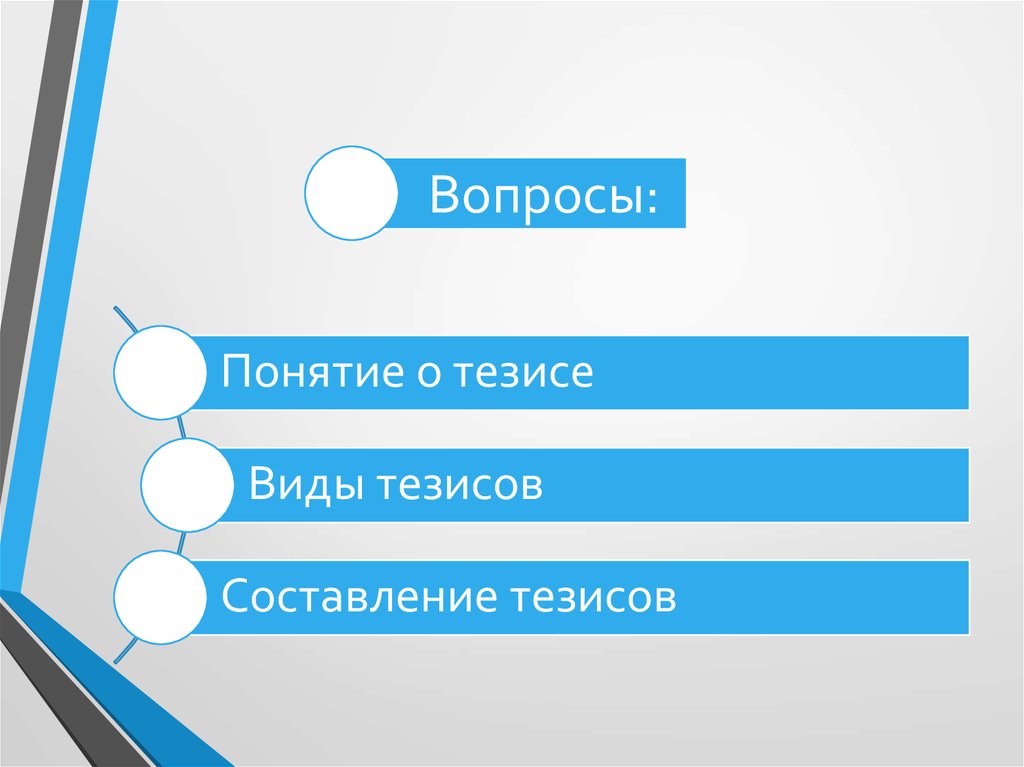 Вопросы:

Понятие о тезисе

Виды тезисов

Составление тезисов